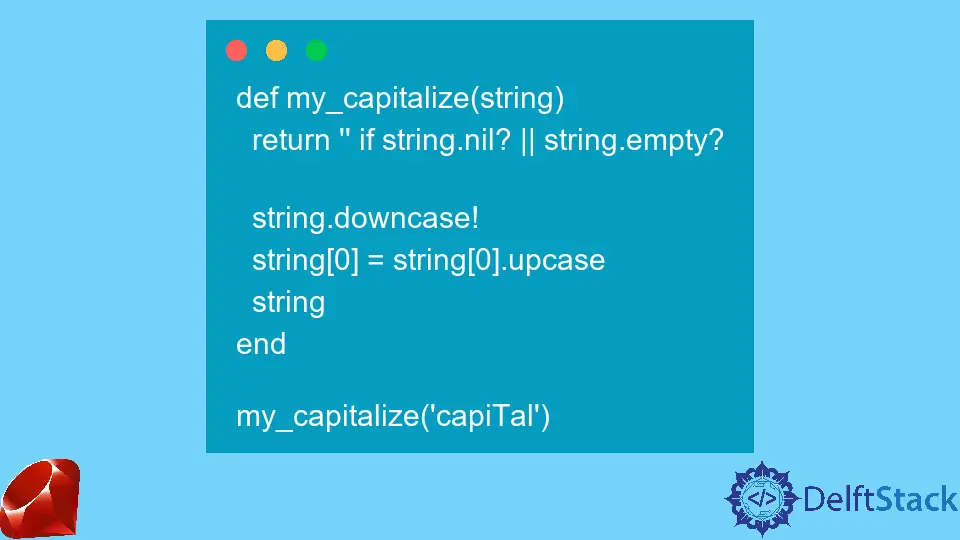 def my_capitalize(string)
  return '' if string.nil? || string.empty?

  string.downcase!
  string[0] = string[0].upcase
  string
end

my_capitalize('capiTal')

DelftStack